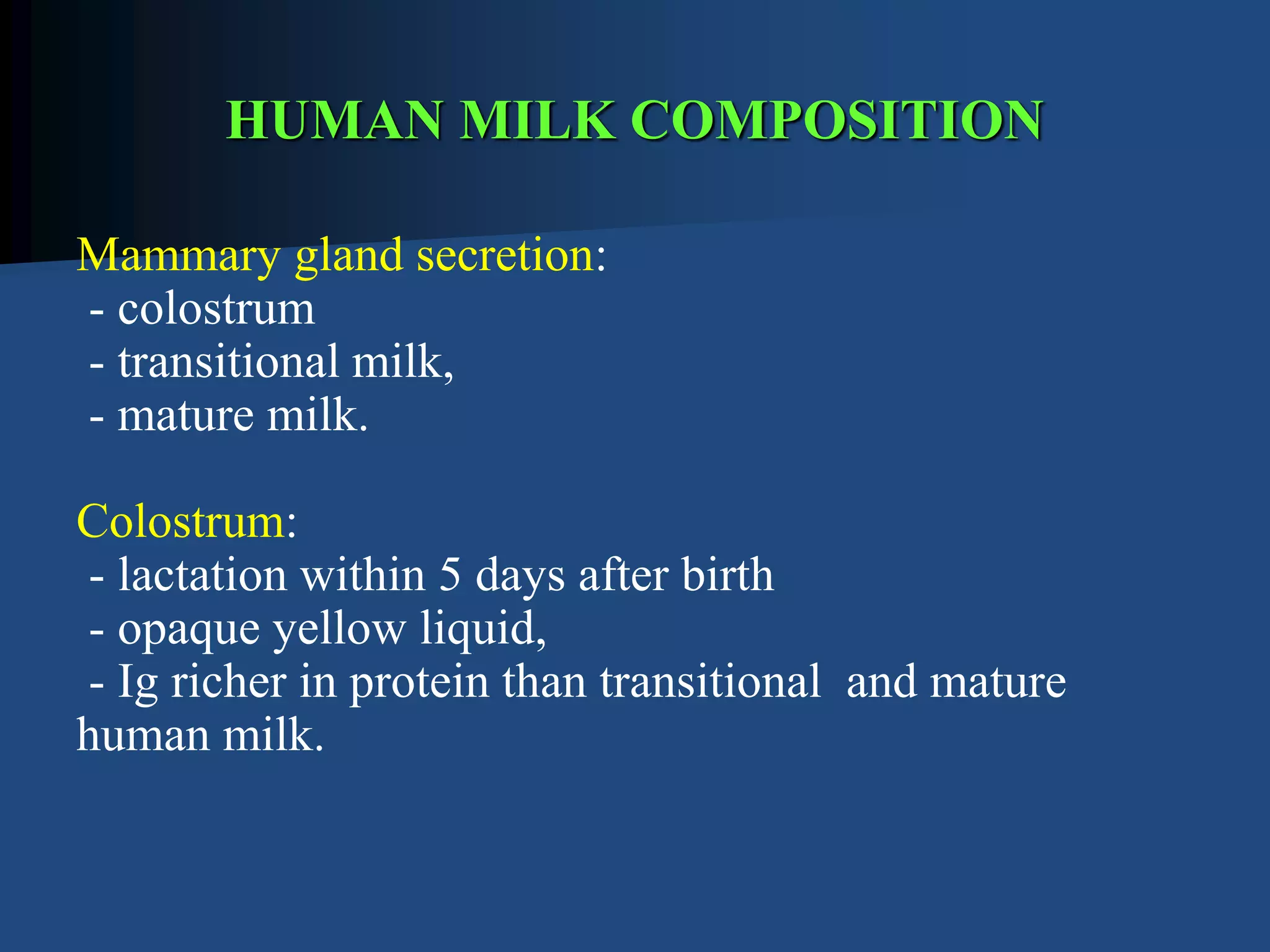 HUMAN MILK COMPOSITION

Mammary gland secretion:
- colostrum
- transitional milk,
- mature milk.

Colostrum:
- lactation within 5 days after birth
- opaque yellow liquid,
- Ig richer in protein than transitional and mature human milk.